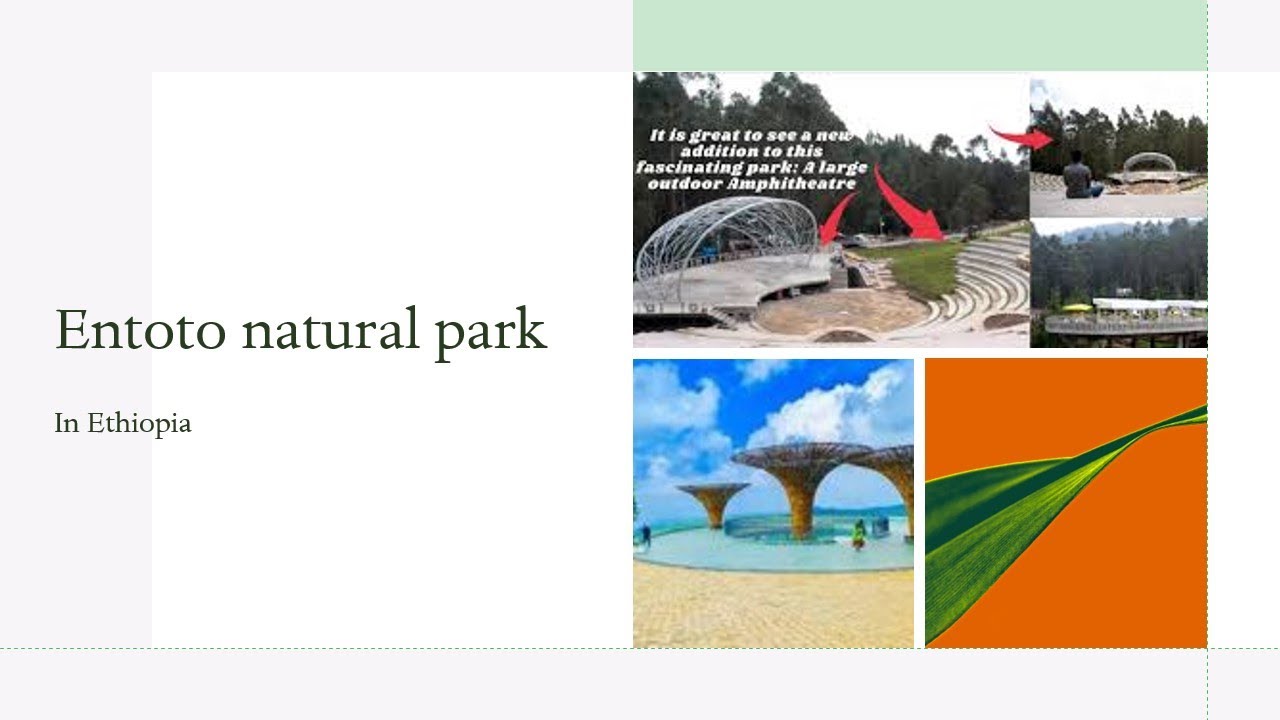 Entoto natural park

In Ethiopia

It is great to see a new addition to this fascinating park: A large outdoor Amphitheatre